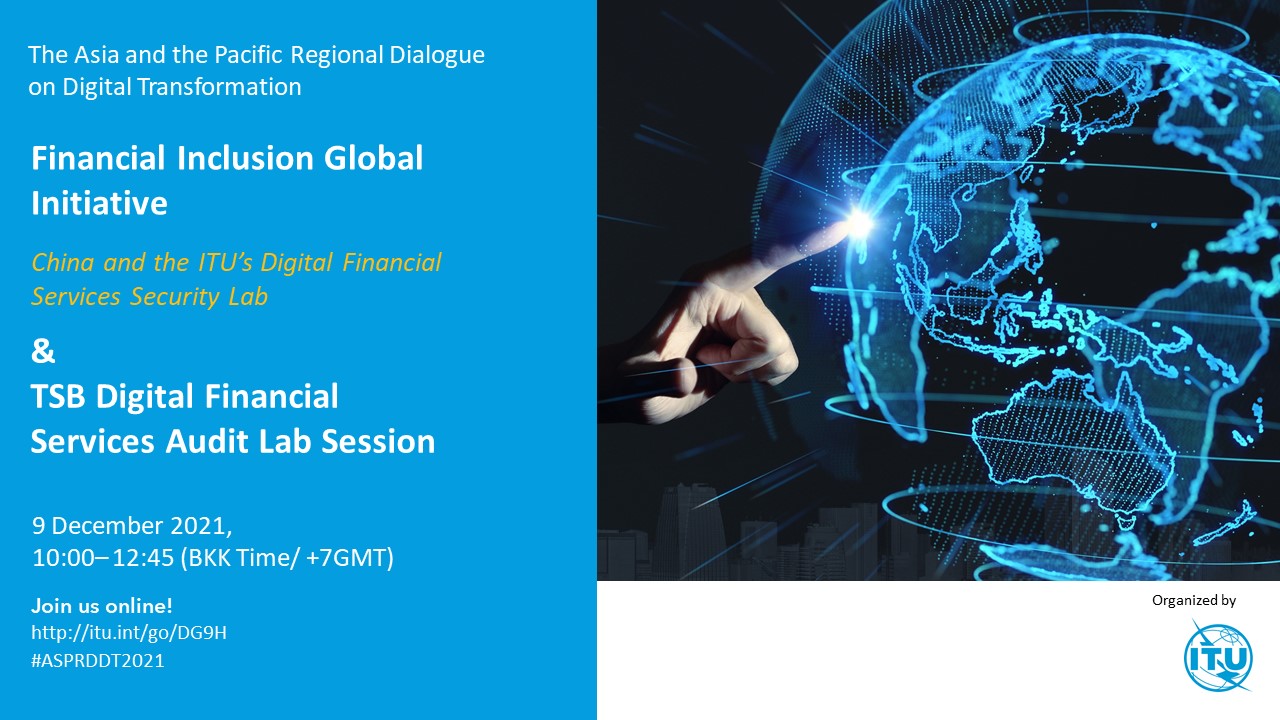 The Asia and the Pacific Regional Dialogue on Digital Transformation

Financial Inclusion Global Initiative

China and the ITU's Digital Financial Services Security Lab

&
TSB Digital Financial Services Audit Lab Session

9 December 2021,
10:00–12:45 (BKK Time/ +7GMT)

Join us online!
http://itu.int/go/DG9H
#ASPRDDT2021

Organized by

ITU